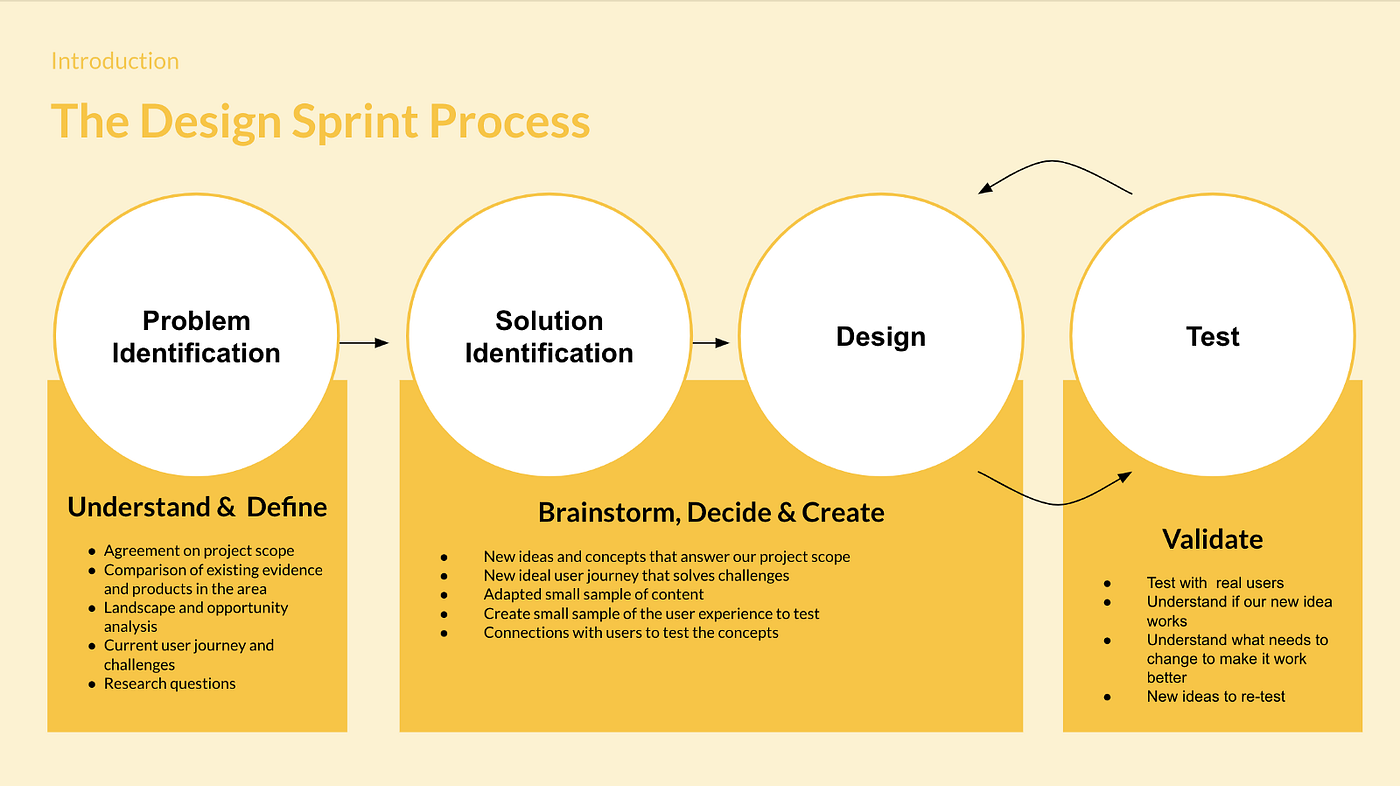 Introduction

The Design Sprint Process

Problem Identification

Solution Identification

Design

Test

Understand & Define

- Agreement on project scope
- Comparison of existing evidence and products in the area
- Landscape and opportunity analysis
- Current user journey and challenges
- Research questions

Brainstorm, Decide & Create

- New ideas and concepts that answer our project scope
- New ideal user journey that solves challenges
- Adapted small sample of content
- Create small sample of the user experience to test
- Connections with users to test the concepts

Validate

- Test with real users
- Understand if our new idea works
- Understand what needs to change to make it work better
- New ideas to re-test